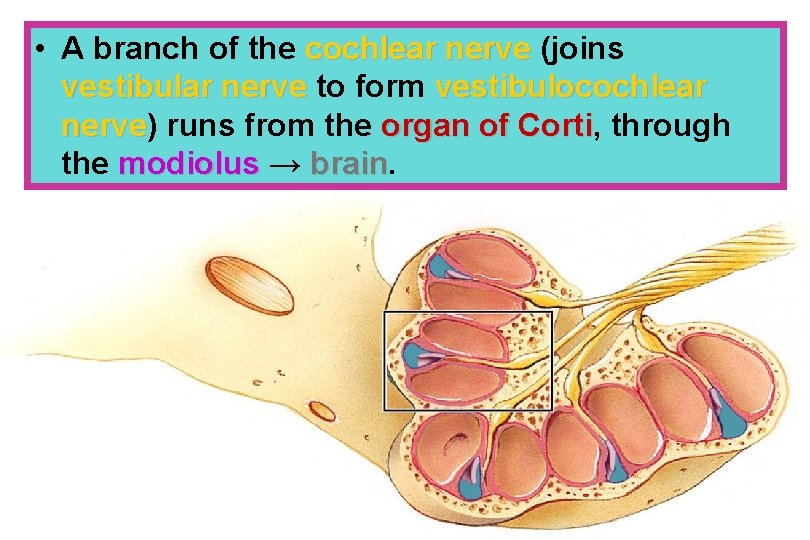 • A branch of the cochlear nerve (joins vestibular nerve to form vestibulocochlear nerve) runs from the organ of Corti, through the modiolus → brain.